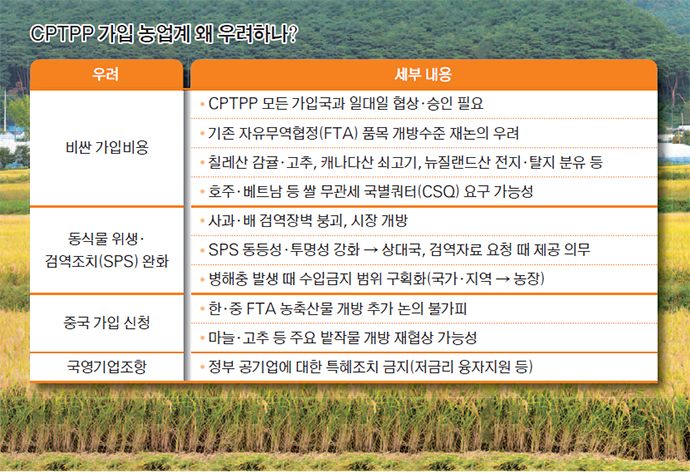 CPTPP 가입 농업계 왜 우려하나?

| 우려 | 세부 내용 |
|---|---|
| 비싼 가입비용 | • CPTPP 모든 가입국과 일대일 협상·승인 필요 |
| | • 기존 자유무역협정(FTA) 품목 개방수준 재논의 우려 |
| | • 칠레산 감귤·고추, 캐나다산 쇠고기, 뉴질랜드산 전지·탈지 분유 등 |
| | • 호주·베트남 등 쌀 무관세 국별쿼터(CSQ) 요구 가능성 |
| 동식물 위생·검역조치(SPS) 완화 | • 사과·배 검역장벽 붕괴, 시장 개방 |
| | • SPS 동등성·투명성 강화 → 상대국, 검역자료 요청 때 제공 의무 |
| | • 병해충 발생 때 수입금지 범위 구획화(국가·지역 → 농장) |
| 중국 가입 신청 | • 한·중 FTA 농축산물 개방 추가 논의 불가피 |
| | • 마늘·고추 등 주요 밭작물 개방 재협상 가능성 |
| 국영기업조항 | • 정부 공기업에 대한 특혜조치 금지(저금리 융자지원 등) |